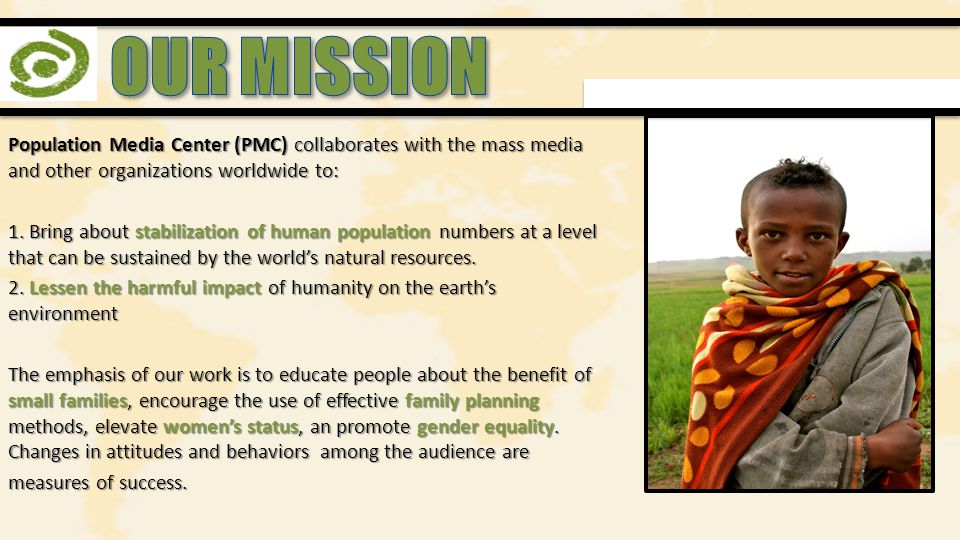 OUR MISSION

Population Media Center (PMC) collaborates with the mass media and other organizations worldwide to:

1. Bring about stabilization of human population numbers at a level that can be sustained by the world's natural resources.
2. Lessen the harmful impact of humanity on the earth's environment

The emphasis of our work is to educate people about the benefit of small families, encourage the use of effective family planning methods, elevate women's status, an promote gender equality. Changes in attitudes and behaviors among the audience are measures of success.